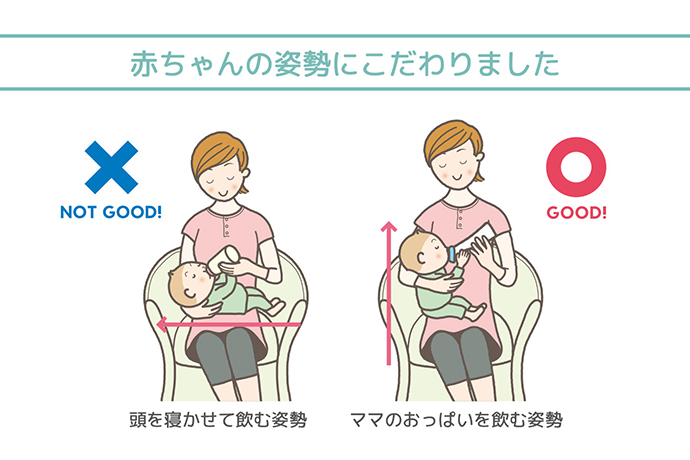 赤ちゃんの姿勢にこだわりました

NOT GOOD!

GOOD!

頭を寝かせて飲む姿勢

ママのおっぱいを飲む姿勢